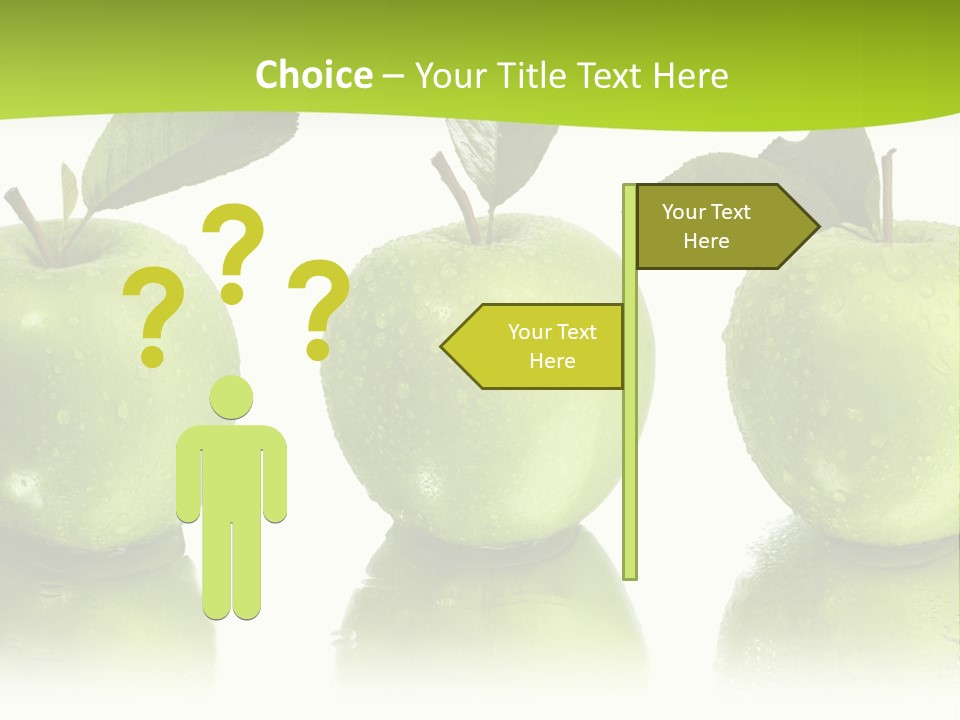 Choice – Your Title Text Here

? ? ?

Your Text Here

Your Text Here